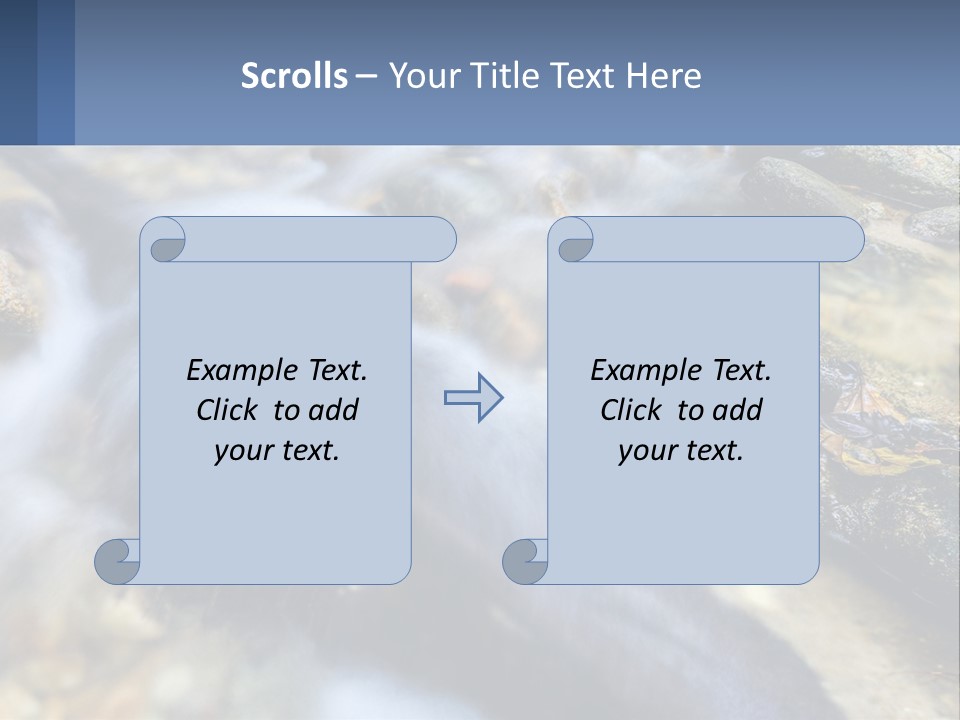 Scrolls – Your Title Text Here

Example Text. Click to add your text.

Example Text. Click to add your text.